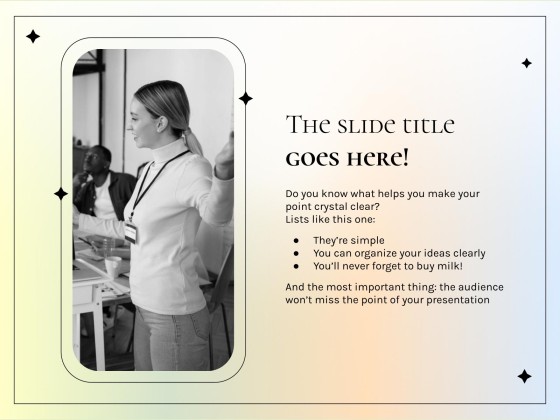 The slide title
goes here!

Do you know what helps you make your point crystal clear?
Lists like this one:

- They're simple
- You can organize your ideas clearly
- You'll never forget to buy milk!

And the most important thing: the audience won't miss the point of your presentation